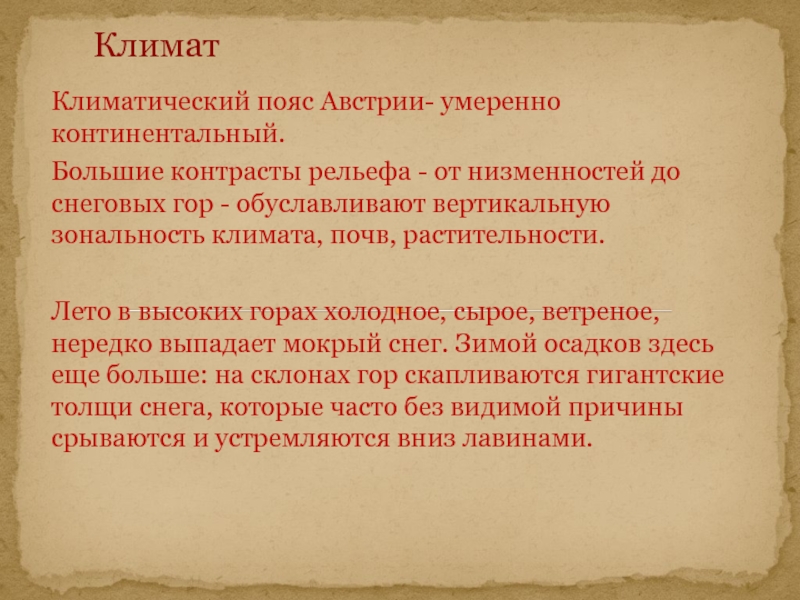 Климат

Климатический пояс Австрии- умеренно континентальный.

Большие контрасты рельефа - от низменностей до снеговых гор - обуславливают вертикальную зональность климата, почв, растительности.

Лето в высоких горах холодное, сырое, ветреное, нередко выпадает мокрый снег. Зимой осадков здесь еще больше: на склонах гор скапливаются гигантские толщи снега, которые часто без видимой причины срываются и устремляются вниз лавинами.